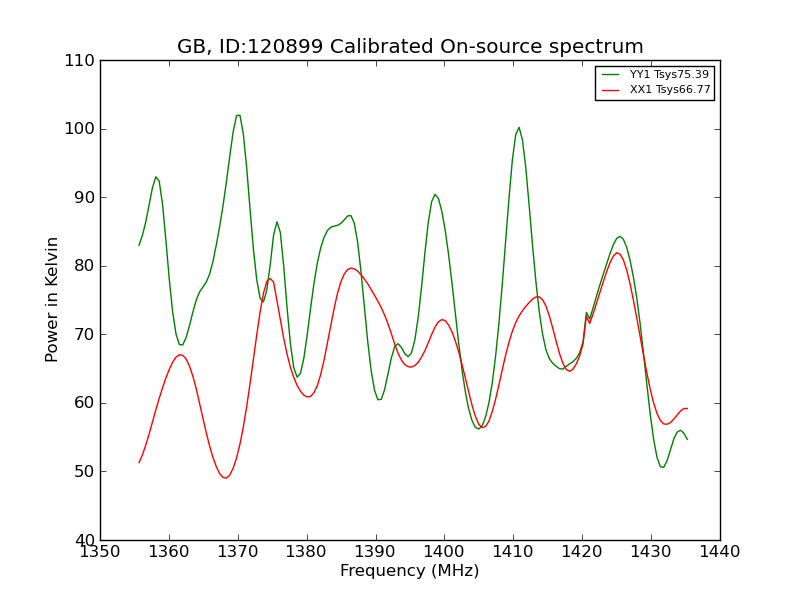 GB, ID:120899 Calibrated On-source spectrum

YY1 Tsys75.39
XX1 Tsys66.77

Power in Kelvin

110
100
90
80
70
60
50
40

1350 1360 1370 1380 1390 1400 1410 1420 1430 1440

Frequency (MHz)